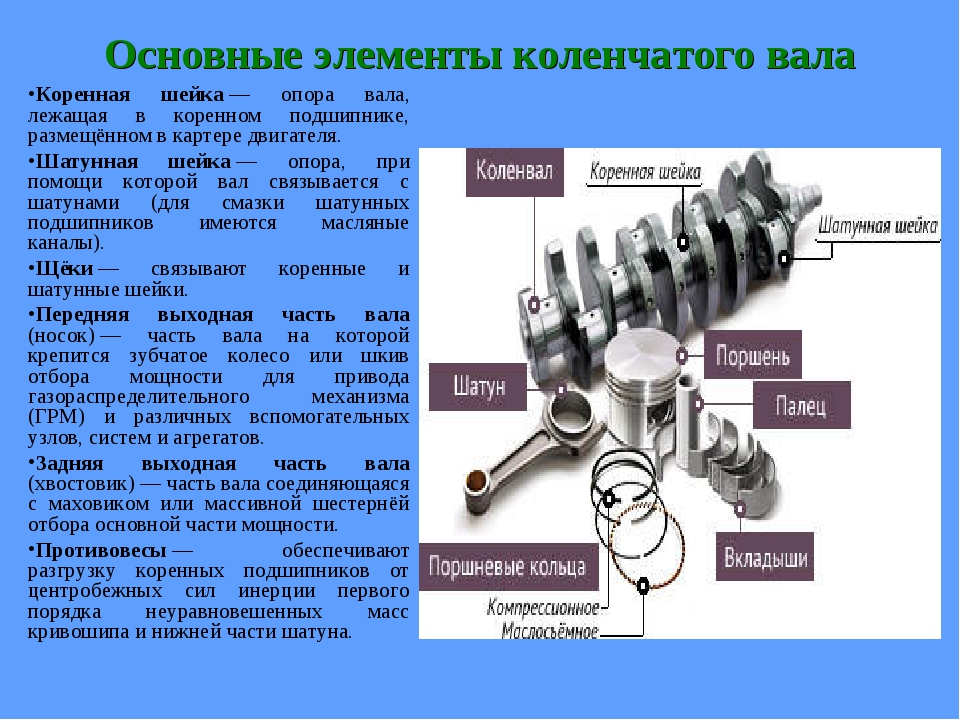 Основные элементы коленчатого вала

•Коренная шейка — опора вала, лежащая в коренном подшипнике, размещённом в картере двигателя.

•Шатунная шейка — опора, при помощи которой вал связывается с шатунами (для смазки шатунных подшипников имеются масляные каналы).

•Щёки — связывают коренные и шатунные шейки.

•Передняя выходная часть вала (носок) — часть вала на которой крепится зубчатое колесо или шкив отбора мощности для привода газораспределительного механизма (ГРМ) и различных вспомогательных узлов, систем и агрегатов.

•Задняя выходная часть вала (хвостовик) — часть вала соединяющаяся с маховиком или массивной шестернёй отбора основной части мощности.

•Противовесы — обеспечивают разгрузку коренных подшипников от центробежных сил инерции первого порядка неуравновешенных масс кривошипа и нижней части шатуна.

Коленвал
Коренная шейка
Шатунная шейка
Поршень
Шатун
Палец
Вкладыши
Поршневые кольца
Компрессионное
Маслосъёмное